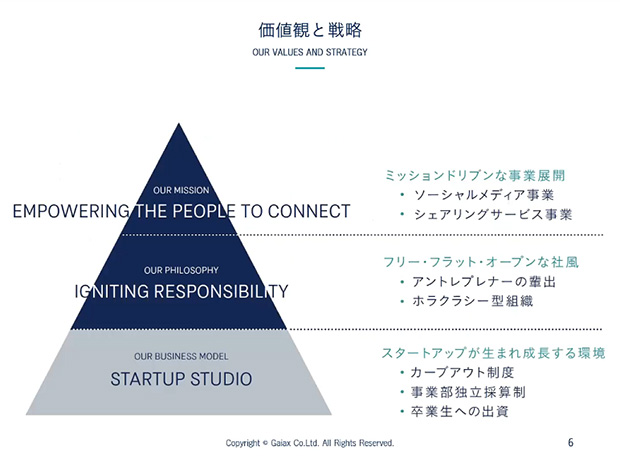 価値観と戦略
OUR VALUES AND STRATEGY

OUR MISSION
EMPOWERING THE PEOPLE TO CONNECT

OUR PHILOSOPHY
IGNITING RESPONSIBILITY

OUR BUSINESS MODEL
STARTUP STUDIO

ミッションドリブンな事業展開
・ソーシャルメディア事業
・シェアリングサービス事業

フリー・フラット・オープンな社風
・アントレプレナーの輩出
・ホラクラシー型組織

スタートアップが生まれ成長する環境
・カーブアウト制度
・事業部独立採算制
・卒業生への出資

Copyright © Gaiax Co.Ltd. All Rights Reserved.
6